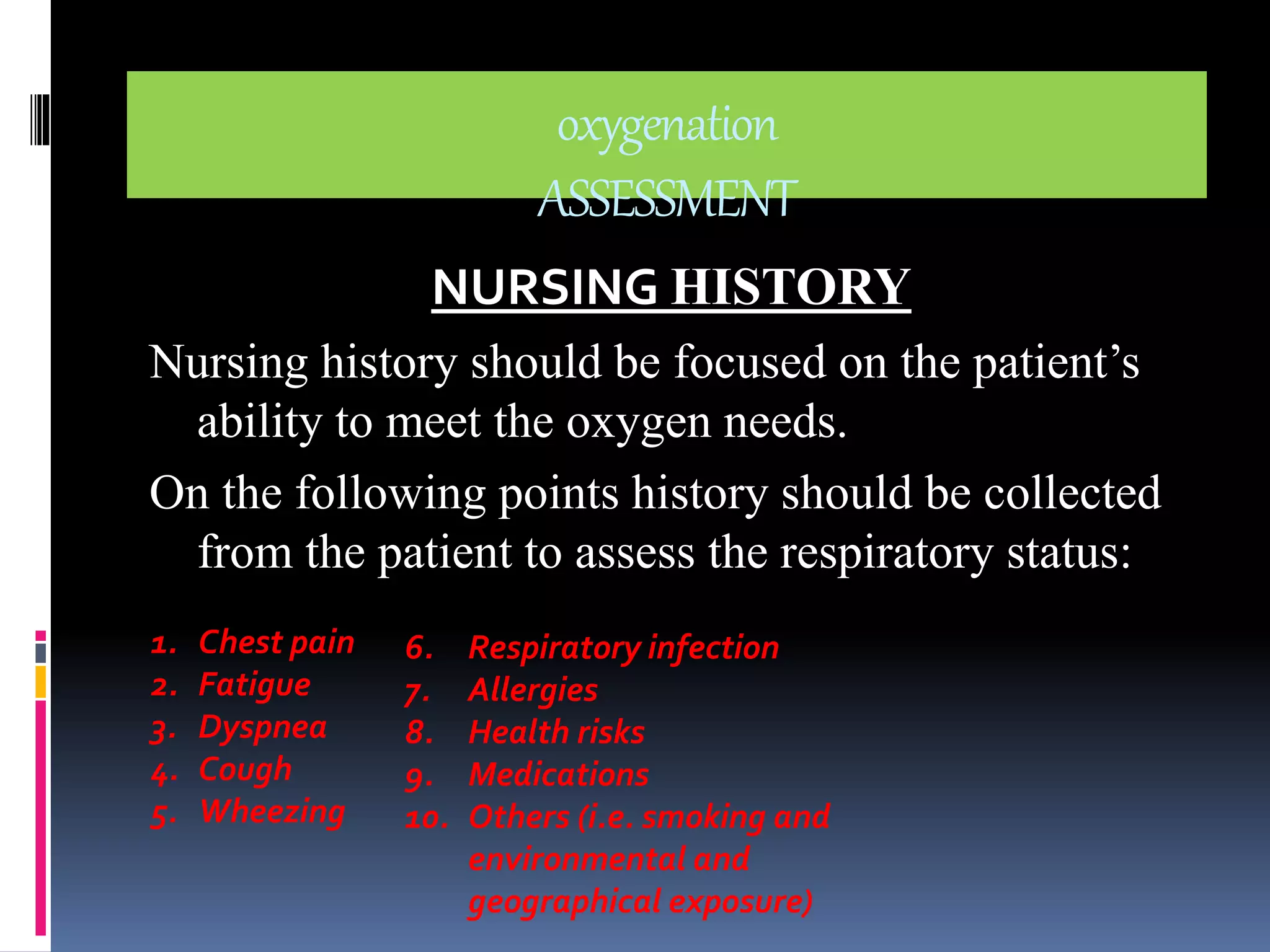 oxygenation
ASSESSMENT

NURSING HISTORY

Nursing history should be focused on the patient’s ability to meet the oxygen needs.

On the following points history should be collected from the patient to assess the respiratory status:

1. Chest pain
2. Fatigue
3. Dyspnea
4. Cough
5. Wheezing

6. Respiratory infection
7. Allergies
8. Health risks
9. Medications
10. Others (i.e. smoking and environmental and geographical exposure)